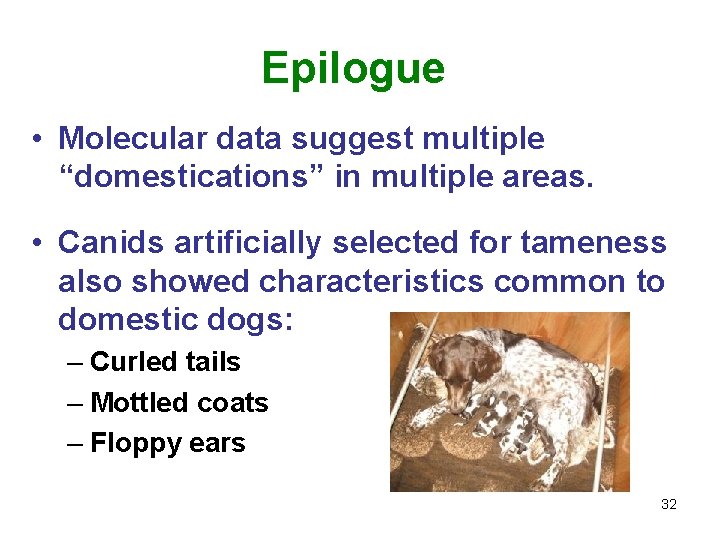 Epilogue

• Molecular data suggest multiple “domestications” in multiple areas.

• Canids artificially selected for tameness also showed characteristics common to domestic dogs:

– Curled tails
– Mottled coats
– Floppy ears

32